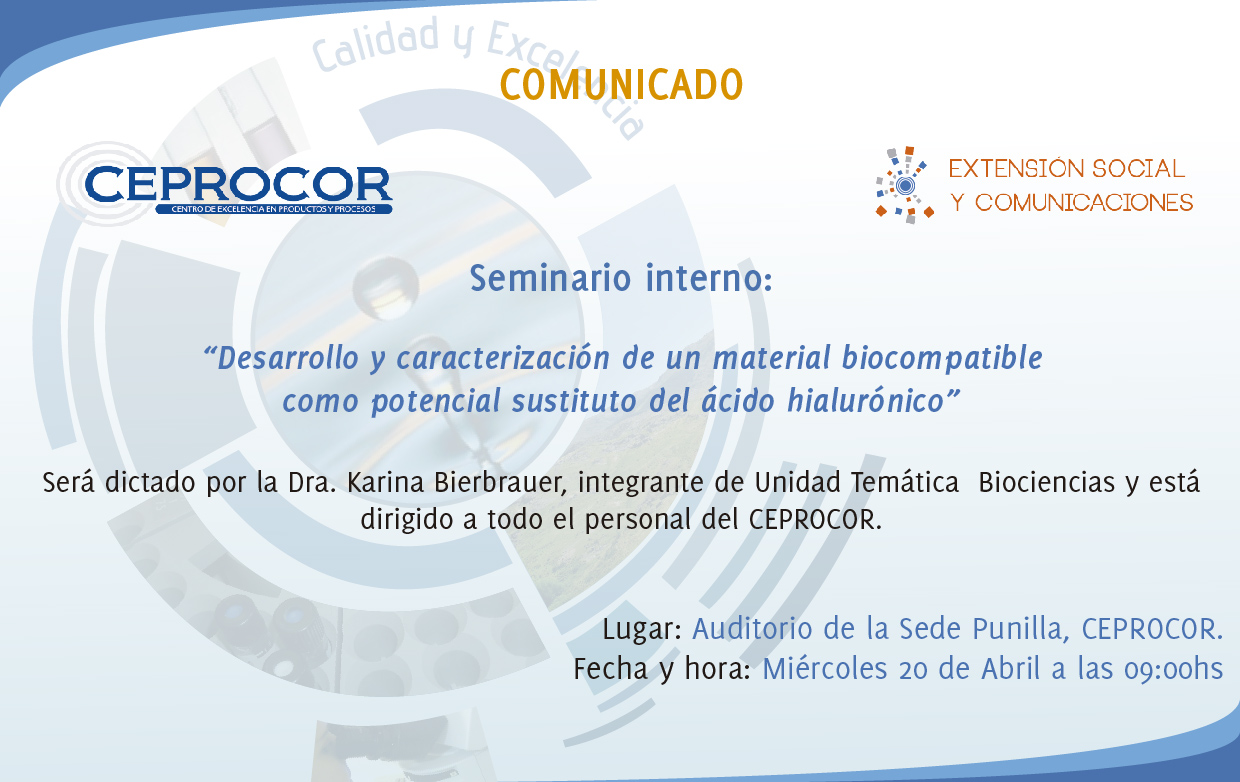 Calidad y Excelencia

COMUNICADO

CEPROCOR
CENTRO DE EXCELENCIA EN PRODUCTOS Y PROCESOS

EXTENSIÓN SOCIAL
Y COMUNICACIONES

Seminario interno:

"Desarrollo y caracterización de un material biocompatible como potencial sustituto del ácido hialurónico"

Será dictado por la Dra. Karina Bierbrauer, integrante de Unidad Temática Biociencias y está dirigido a todo el personal del CEPROCOR.

Lugar: Auditorio de la Sede Punilla, CEPROCOR.
Fecha y hora: Miércoles 20 de Abril a las 09:00hs